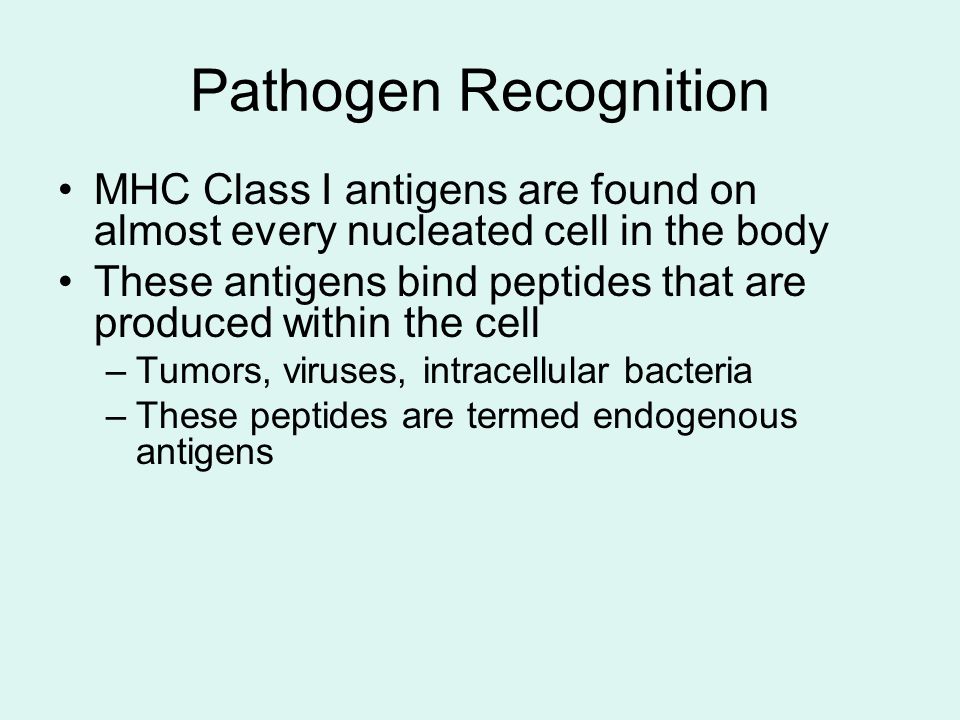 Pathogen Recognition

• MHC Class I antigens are found on almost every nucleated cell in the body
• These antigens bind peptides that are produced within the cell
– Tumors, viruses, intracellular bacteria
– These peptides are termed endogenous antigens